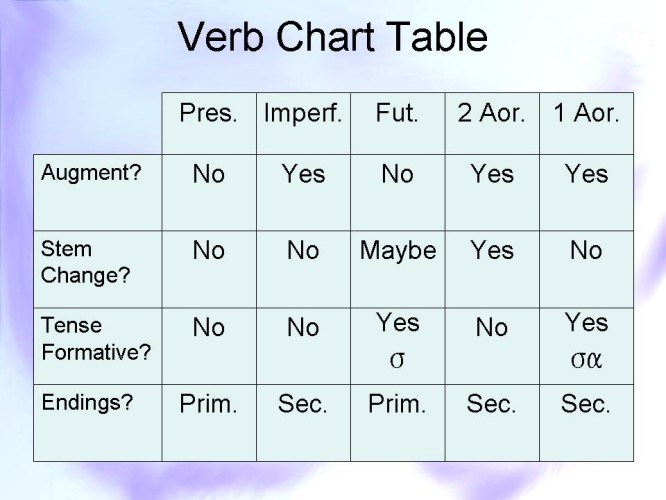 Verb Chart Table

| | Pres. | Imperf. | Fut. | 2 Aor. | 1 Aor. |
|---|---|---|---|---|---|
| Augment? | No | Yes | No | Yes | Yes |
| Stem Change? | No | No | Maybe | Yes | No |
| Tense Formative? | No | No | Yes σ | No | Yes σα |
| Endings? | Prim. | Sec. | Prim. | Sec. | Sec. |